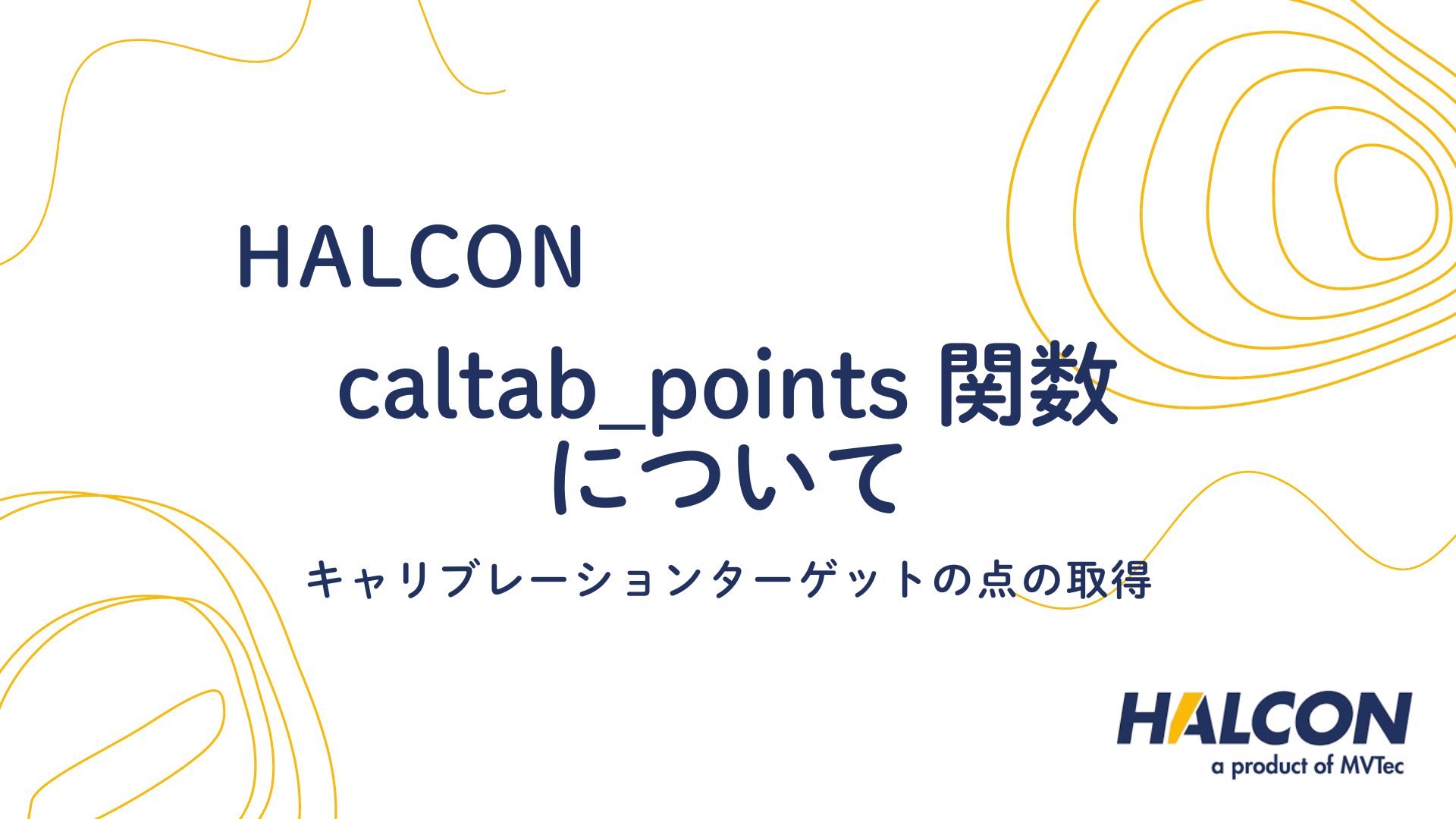 HALCON

caltab_points 関数について

キャリブレーションターゲットの点の取得

HALCON
a product of MVTec